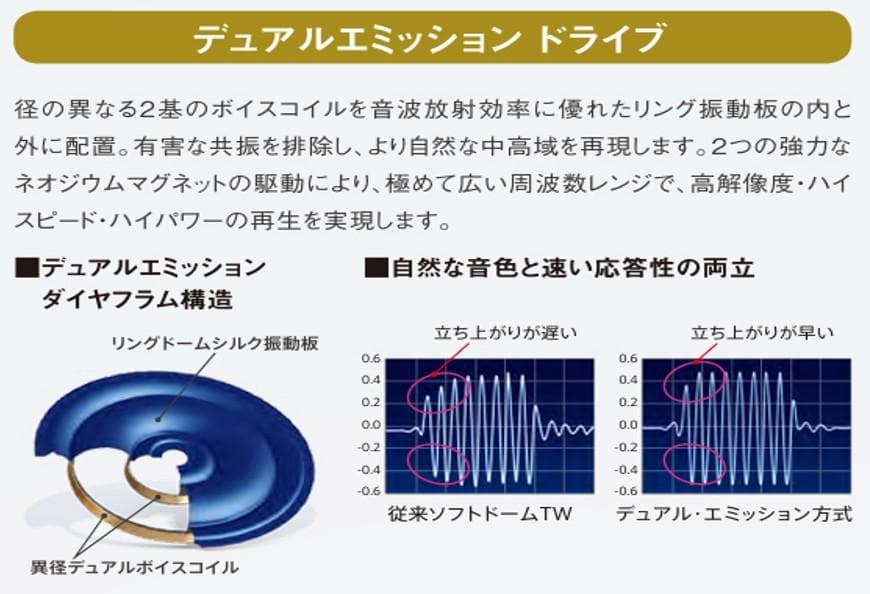 デュアルエミッション ドライブ

径の異なる2基のボイスコイルを音波放射効率に優れたリング振動板の内と外に配置。有害な共振を排除し、より自然な中高域を再現します。2つの強力なネオジウムマグネットの駆動により、極めて広い周波数レンジで、高解像度・ハイスピード・ハイパワーの再生を実現します。

■デュアルエミッション ダイヤフラム構造

リングドームシルク振動板

異径デュアルボイスコイル

■自然な音色と速い応答性の両立

立ち上がりが遅い

0.6
0.4
0.2
0.0
-0.2
-0.4
-0.6

従来ソフトドームTW

立ち上がりが早い

0.6
0.4
0.2
0.0
-0.2
-0.4
-0.6

デュアル・エミッション方式